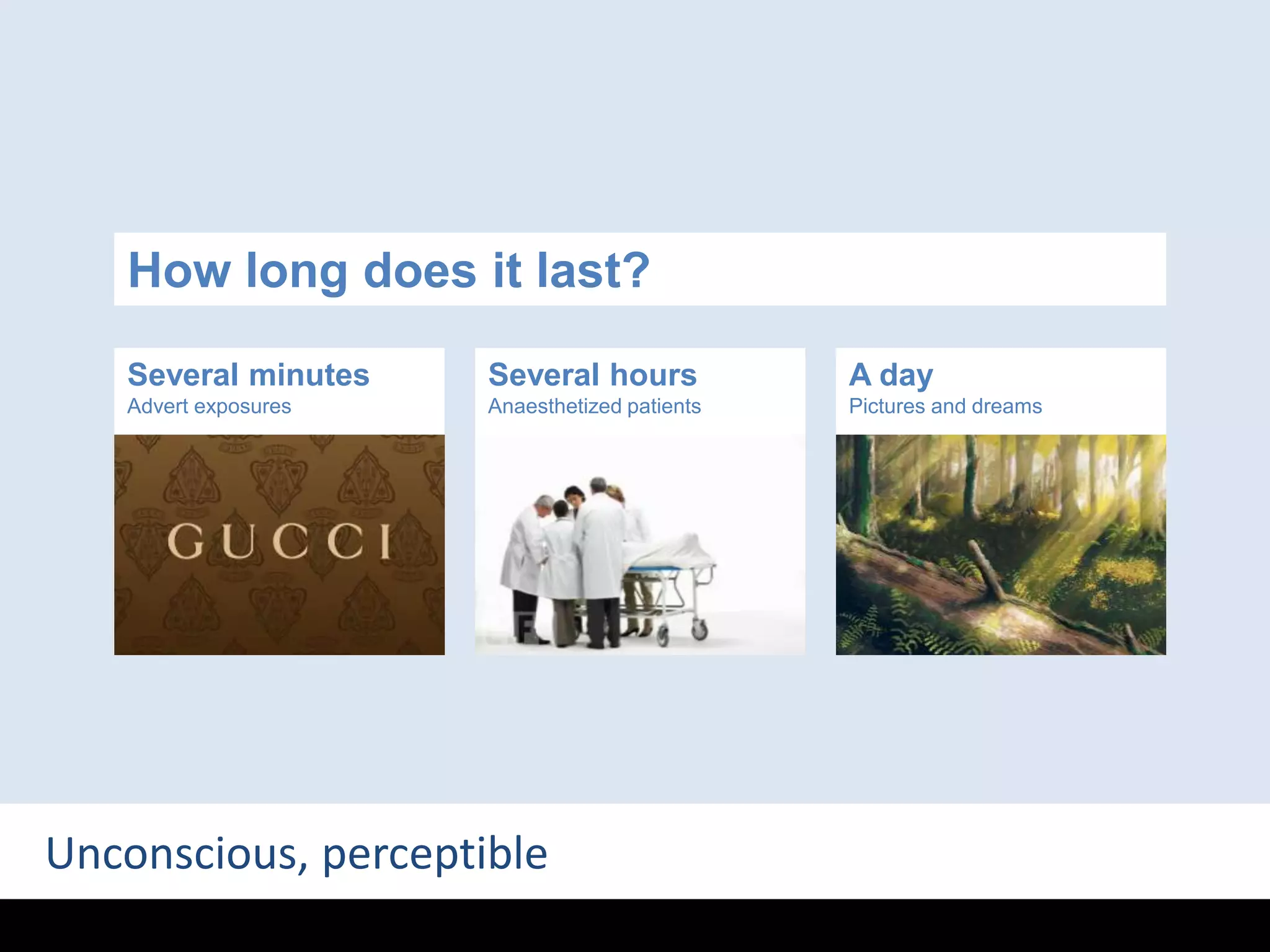 How long does it last?

Several minutes
Advert exposures

GUCCI

Several hours
Anaesthetized patients

A day
Pictures and dreams

Unconscious, perceptible